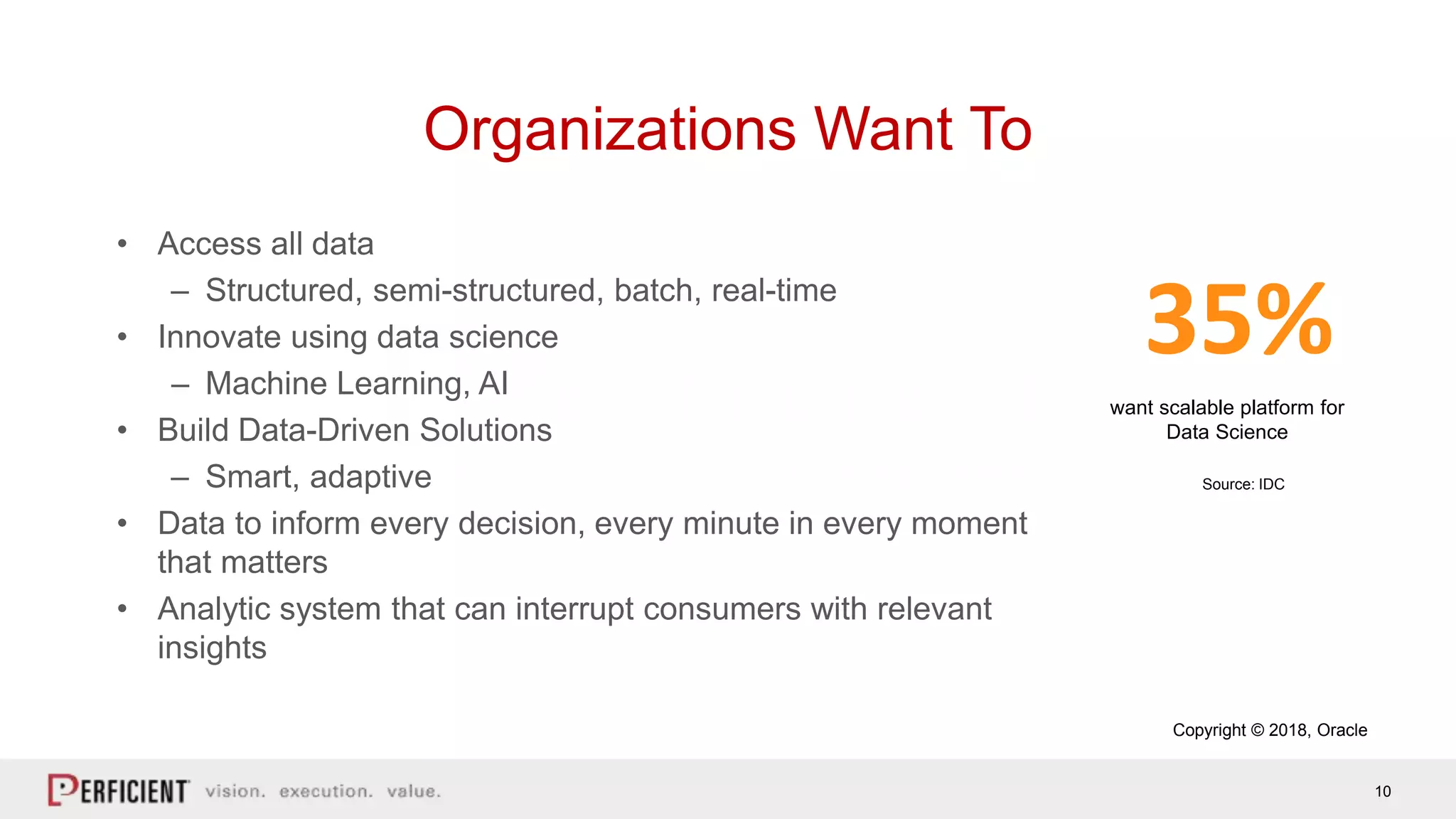 Organizations Want To

• Access all data
– Structured, semi-structured, batch, real-time
• Innovate using data science
– Machine Learning, AI
• Build Data-Driven Solutions
– Smart, adaptive
• Data to inform every decision, every minute in every moment that matters
• Analytic system that can interrupt consumers with relevant insights

35%

want scalable platform for Data Science

Source: IDC

Copyright © 2018, Oracle

PERFICIENT vision. execution. value.

10